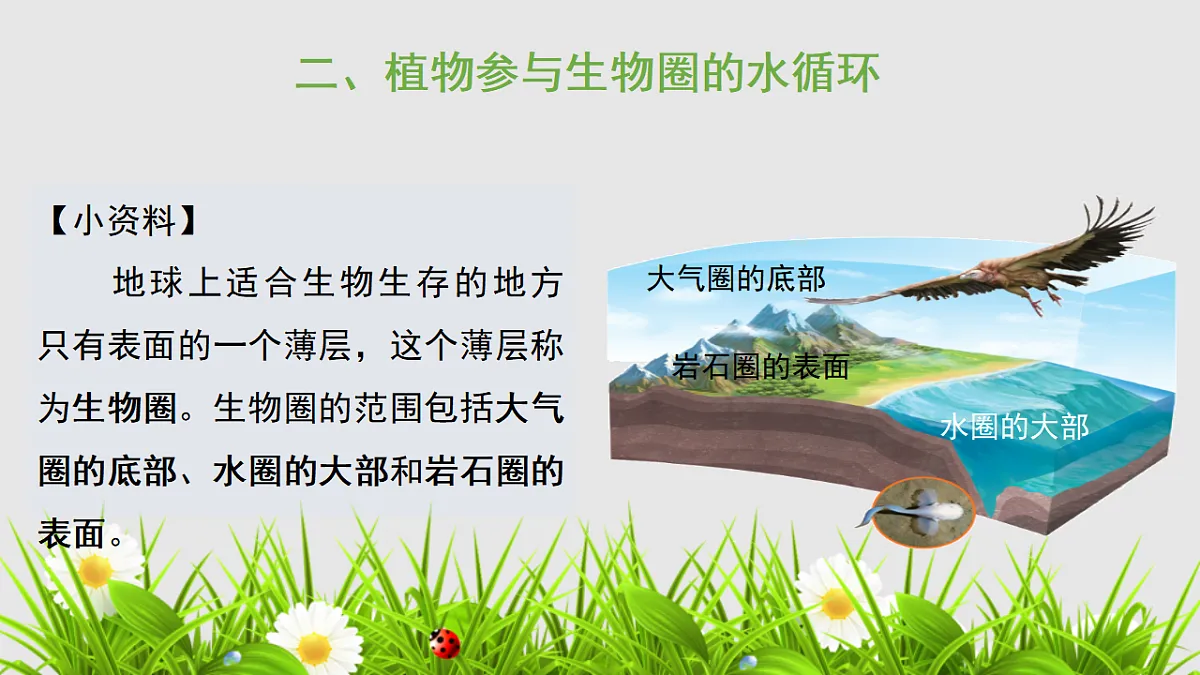 二、植物参与生物圈的水循环

【小资料】

地球上适合生物生存的地方只有表面的一个薄层，这个薄层称为生物圈。生物圈的范围包括大气圈的底部、水圈的大部和岩石圈的表面。

大气圈的底部

岩石圈的表面

水圈的大部